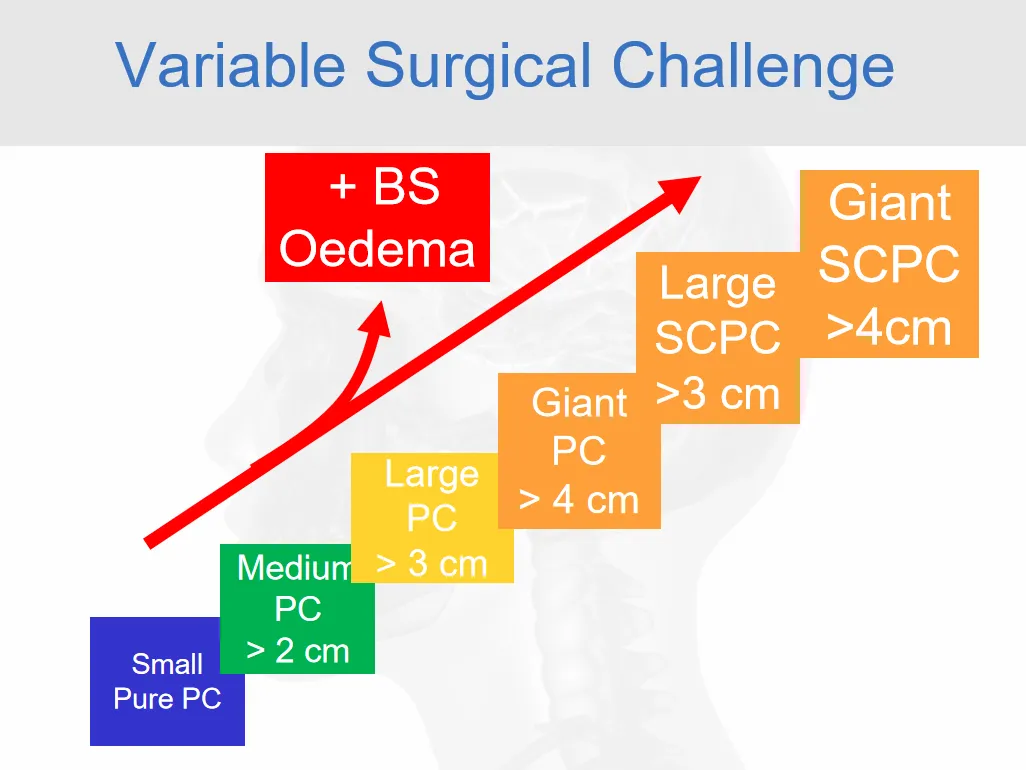 Variable Surgical Challenge

+ BS Oedema

Small Pure PC

Medium PC > 2 cm

Large PC > 3 cm

Giant PC > 4 cm

Large SCPC >3 cm

Giant SCPC >4cm